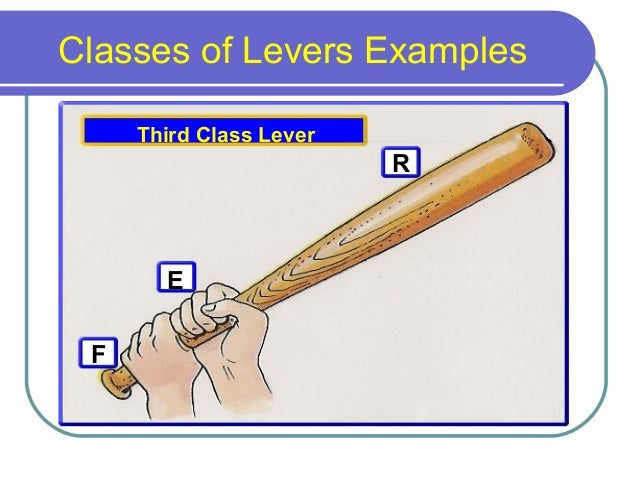 Classes of Levers Examples

Third Class Lever

R

E

F